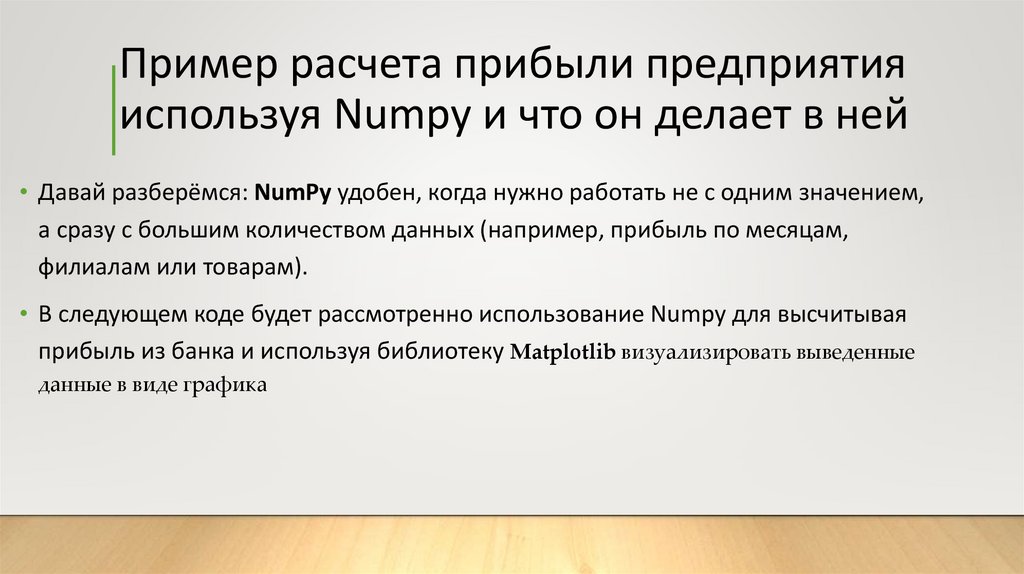 Пример расчета прибыли предприятия используя Numpy и что он делает в ней

• Давай разберёмся: NumPy удобен, когда нужно работать не с одним значением, а сразу с большим количеством данных (например, прибыль по месяцам, филиалам или товарам).

• В следующем коде будет рассмотренно использование Numpy для высчитывая прибыль из банка и используя библиотеку Matplotlib визуализировать выведенные данные в виде графика